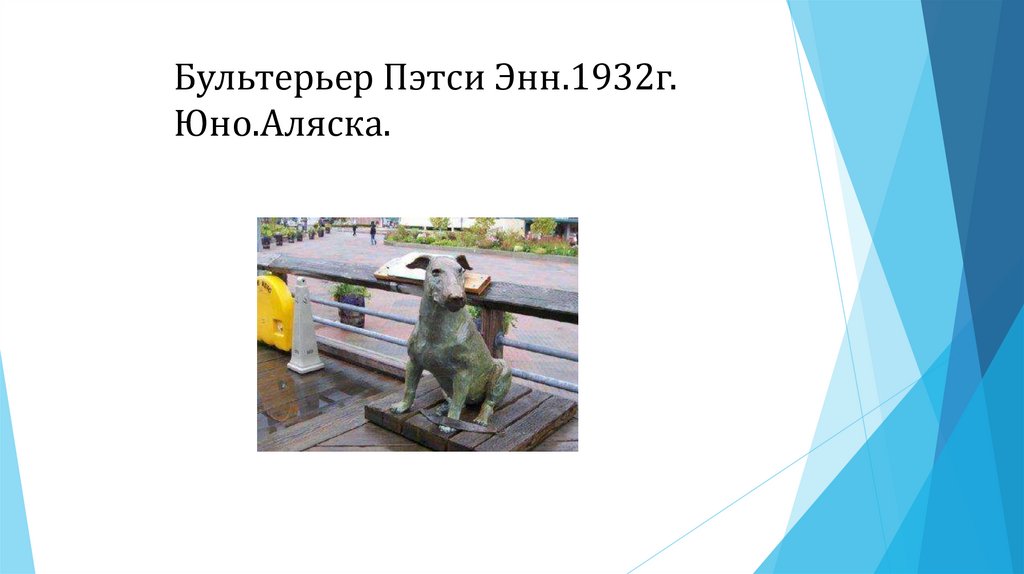 Бультерьер Пэтси Энн.1932г. Юно.Аляска.